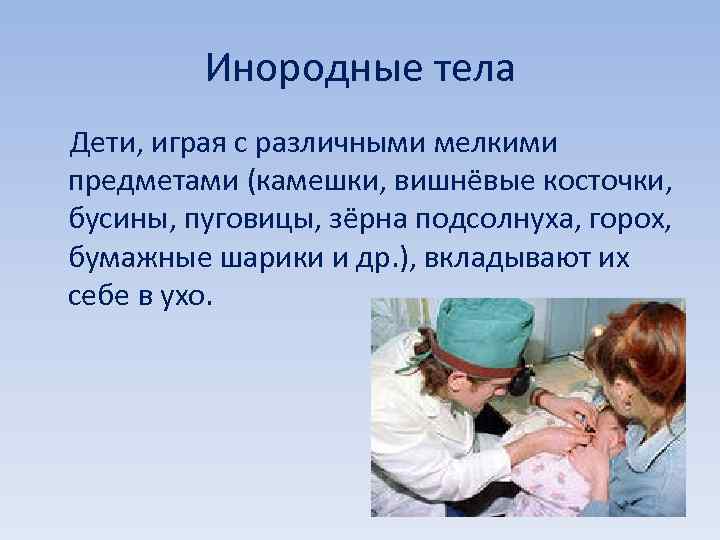 Инородные тела

Дети, играя с различными мелкими предметами (камешки, вишнёвые косточки, бусины, пуговицы, зёрна подсолнуха, горох, бумажные шарики и др.), вкладывают их себе в ухо.